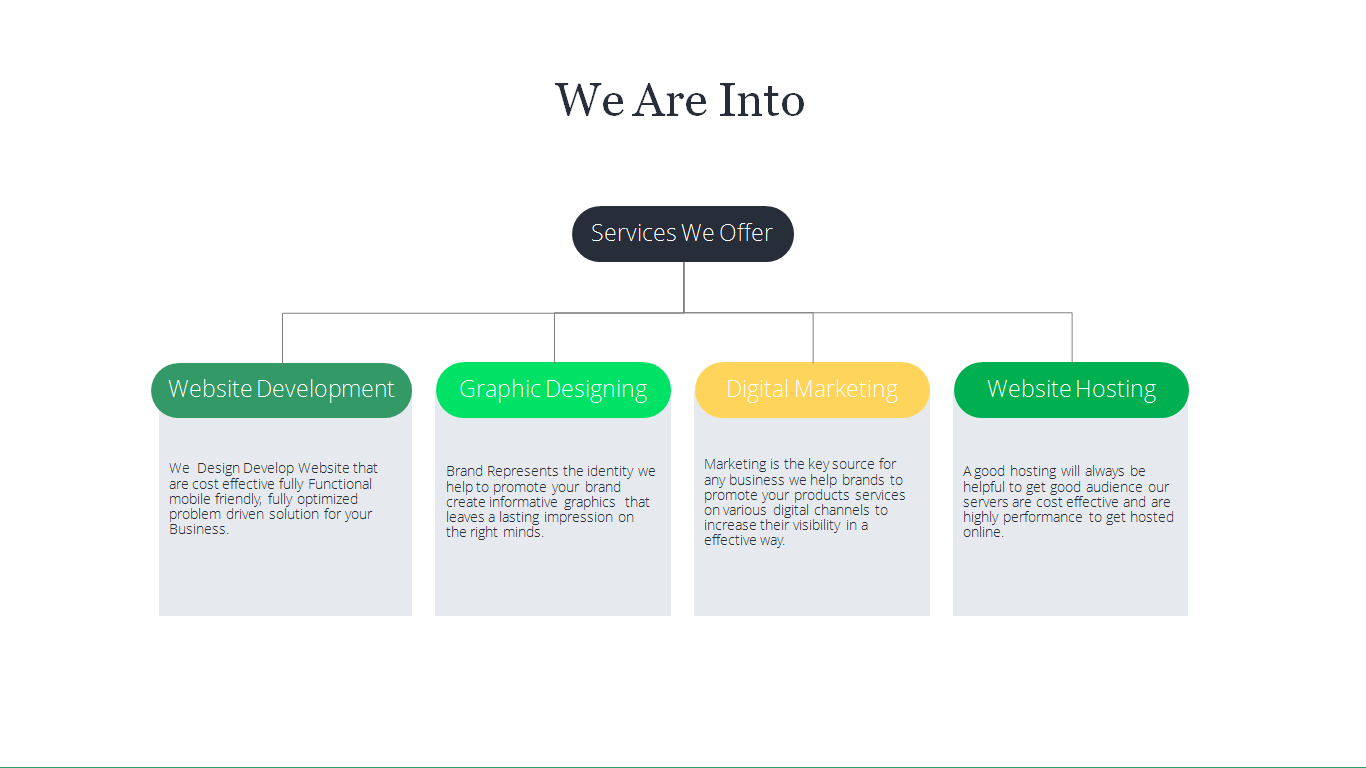 We Are Into

Services We Offer

Website Development

We Design Develop Website that are cost effective fully Functional mobile friendly, fully optimized problem driven solution for your Business.

Graphic Designing

Brand Represents the identity we help to promote your brand create informative graphics that leaves a lasting impression on the right minds.

Digital Marketing

Marketing is the key source for any business we help brands to promote your products services on various digital channels to increase their visibility in a effective way.

Website Hosting

A good hosting will always be helpful to get good audience our servers are cost effective and are highly performance to get hosted online.